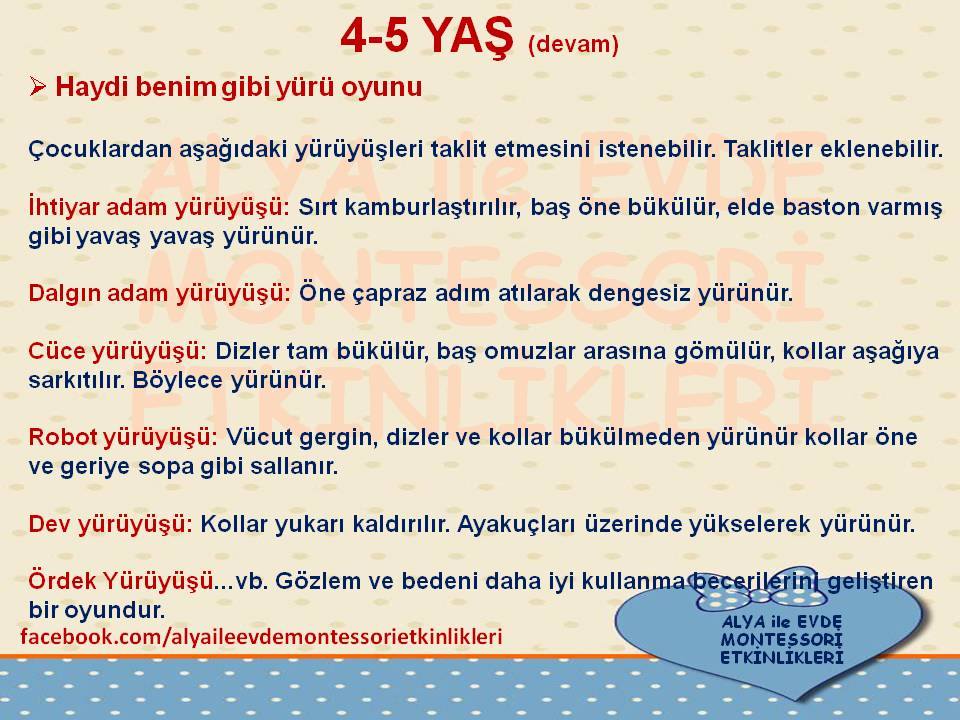 4-5 YAŞ (devam)

➢ Haydi benim gibi yürü oyunu

Çocuklardan aşağıdaki yürüyüşleri taklit etmesini istenebilir. Taklitler eklenebilir.

İhtiyar adam yürüyüşü: Sırt kamburlaştırılır, baş öne bükülür, elde baston varmış gibi yavaş yavaş yürünür.

Dalgın adam yürüyüşü: Öne çapraz adım atılarak dengesiz yürünür.

Cüce yürüyüşü: Dizler tam bükülür, baş omuzlar arasına gömülür, kollar aşağıya sarkıtılır. Böylece yürünür.

Robot yürüyüşü: Vücut gergin, dizler ve kollar bükülmeden yürünür kollar öne ve geriye sopa gibi sallanır.

Dev yürüyüşü: Kollar yukarı kaldırılır. Ayakuçları üzerinde yükselerek yürünür.

Ördek Yürüyüşü...vb. Gözlem ve bedeni daha iyi kullanma becerilerini geliştiren bir oyundur.

facebook.com/alyaileevdemontessorietkinlikleri

ALYA ile EVDE MONTESSORİ ETKİNLİKLERİ

ALYA ile EVDE MONTESSORİ ETKİNLİKLERİ